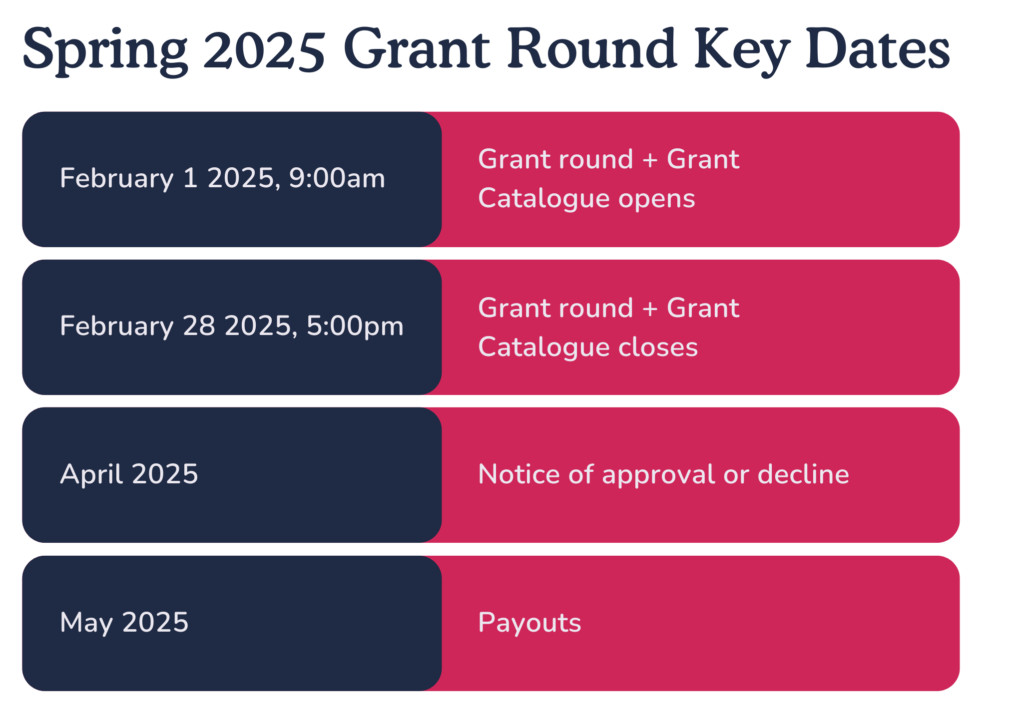 Spring 2025 Grant Round Key Dates

| | |
|---|---|
| February 1 2025, 9:00am | Grant round + Grant Catalogue opens |
| February 28 2025, 5:00pm | Grant round + Grant Catalogue closes |
| April 2025 | Notice of approval or decline |
| May 2025 | Payouts |